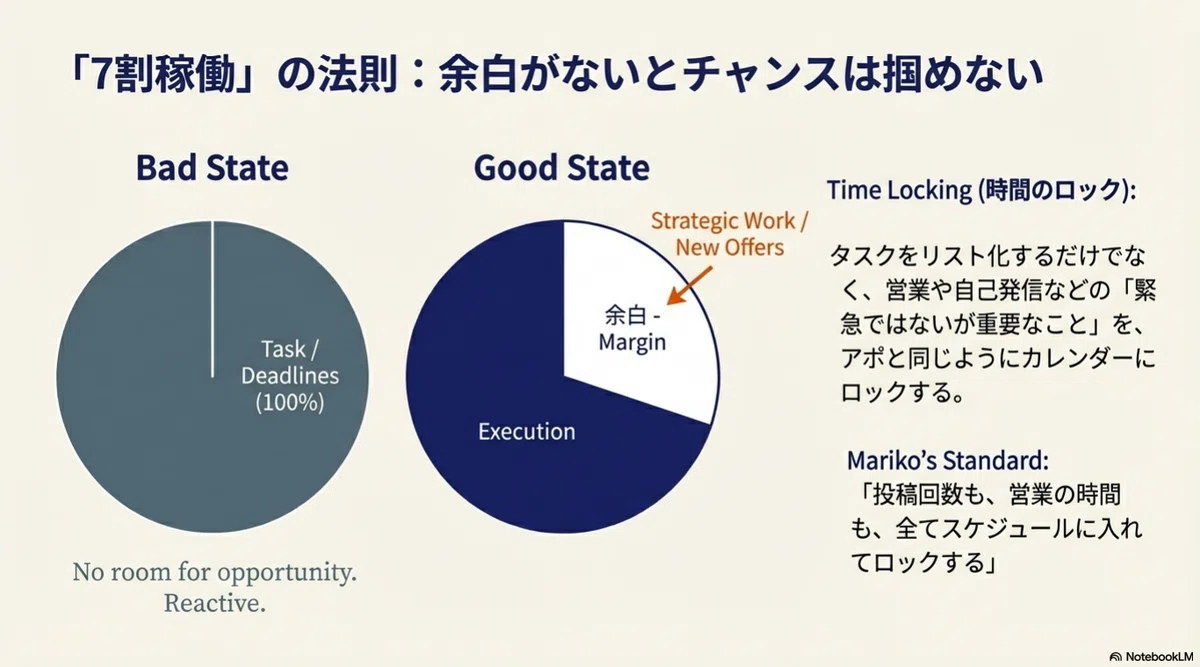 「7割稼働」の法則：余白がないとチャンスは掴めない

Bad State

Task / Deadlines (100%)

No room for opportunity. Reactive.

Good State

Strategic Work / New Offers

余白 - Margin

Execution

Time Locking (時間のロック):

タスクをリスト化するだけでなく、営業や自己発信などの「緊急ではないが重要なこと」を、アポと同じようにカレンダーにロックする。

Mariko's Standard:
「投稿回数も、営業の時間も、全てスケジュールに入れてロックする」

NotebookLM